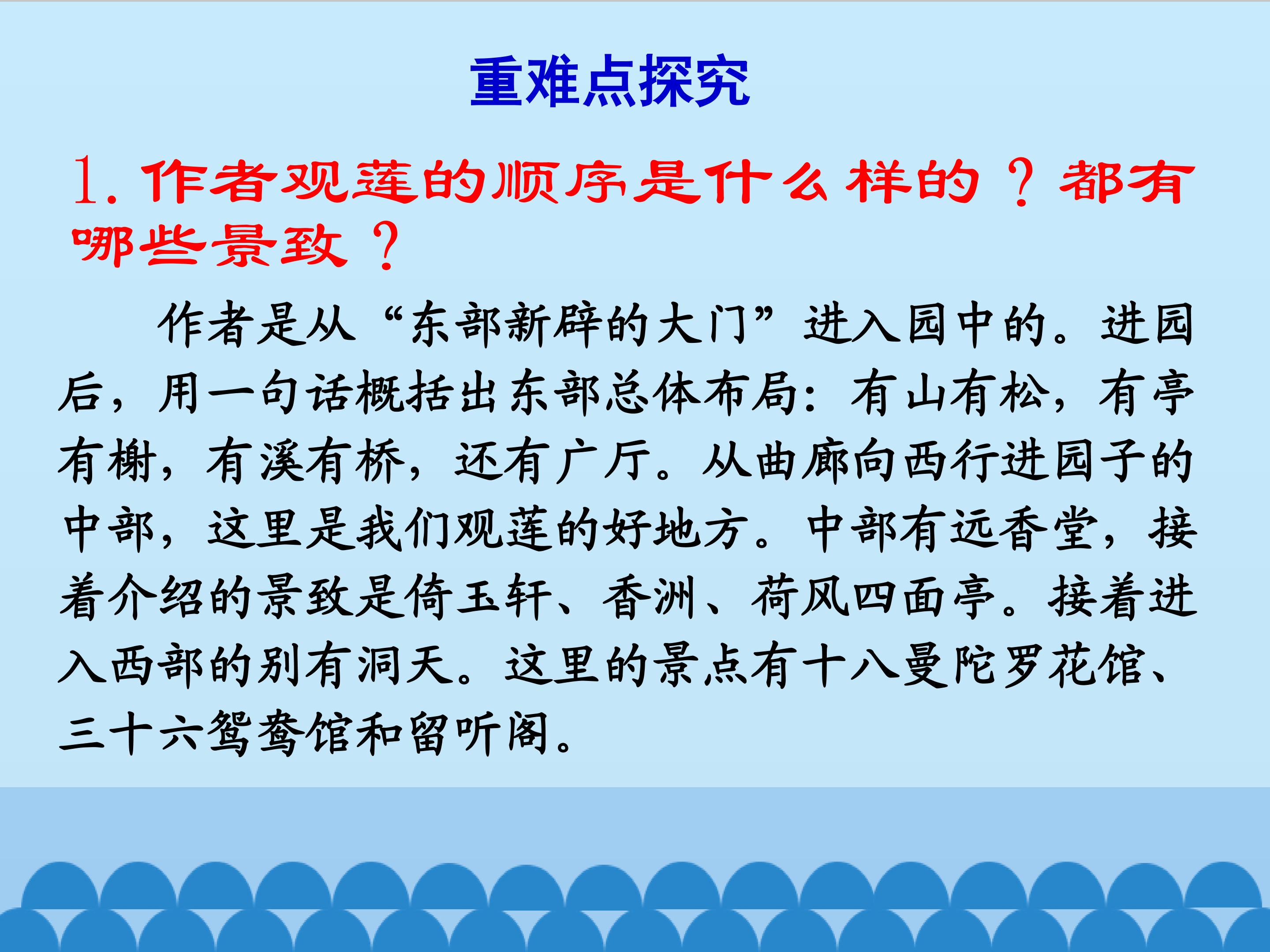 重难点探究

1.作者观莲的顺序是什么样的？都有哪些景致？

作者是从“东部新辟的大门”进入园中的。进园后，用一句话概括出东部总体布局：有山有松，有亭有榭，有溪有桥，还有广厅。从曲廊向西行进园子的中部，这里是我们观莲的好地方。中部有远香堂，接着介绍的景致是倚玉轩、香洲、荷风四面亭。接着进入西部的别有洞天。这里的景点有十八曼陀罗花馆、三十六鸳鸯馆和留听阁。